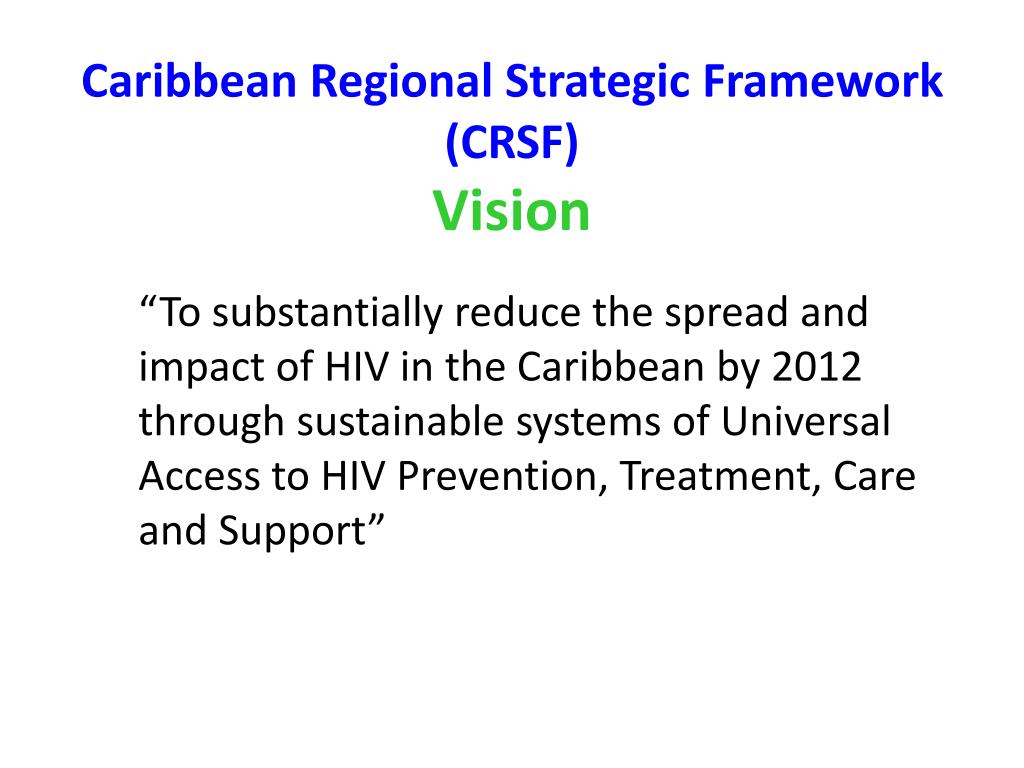 Caribbean Regional Strategic Framework (CRSF)
Vision

“To substantially reduce the spread and impact of HIV in the Caribbean by 2012 through sustainable systems of Universal Access to HIV Prevention, Treatment, Care and Support”